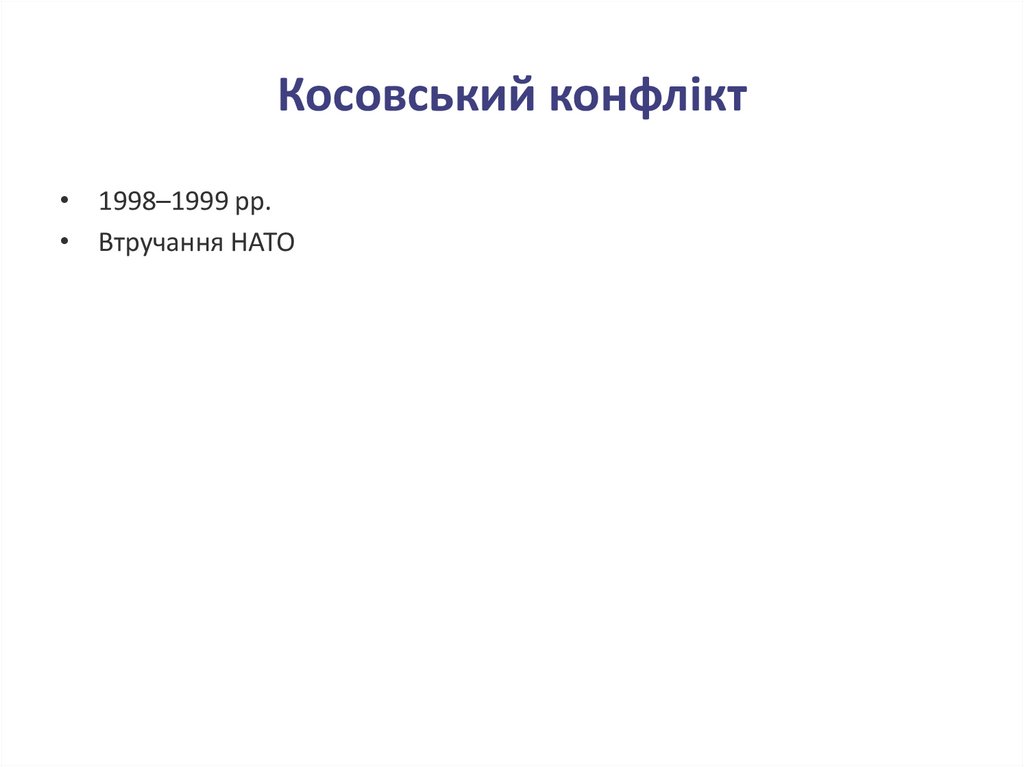 Косовський конфлікт

• 1998–1999 рр.
• Втручання НАТО